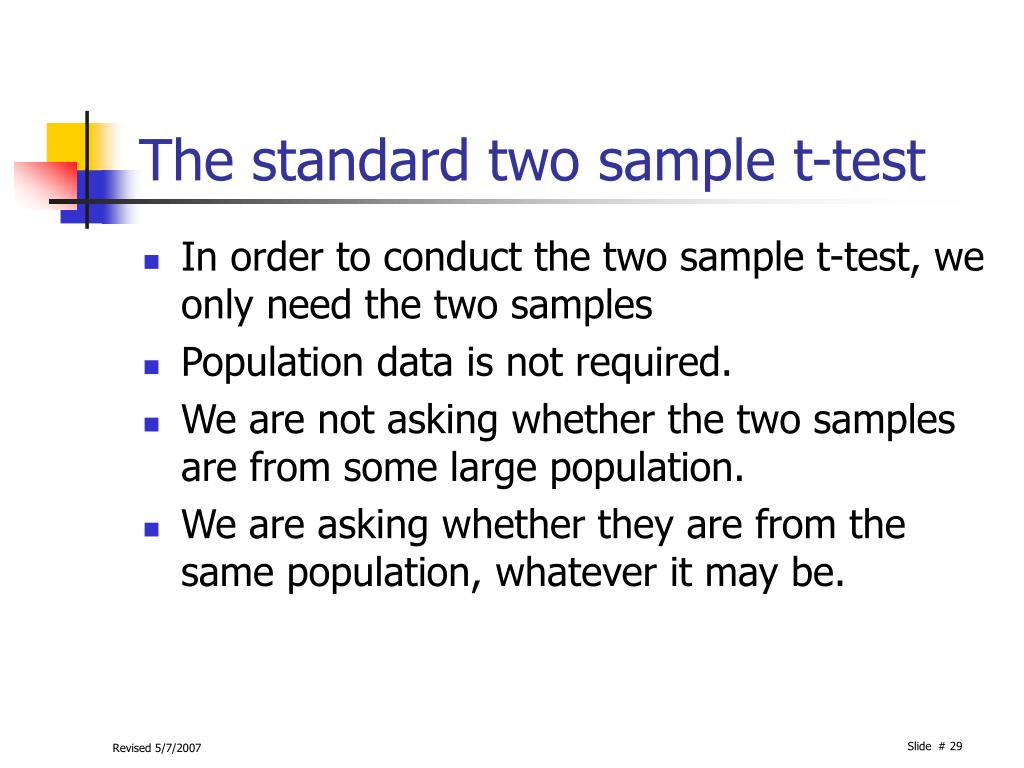 The standard two sample t-test

- In order to conduct the two sample t-test, we only need the two samples
- Population data is not required.
- We are not asking whether the two samples are from some large population.
- We are asking whether they are from the same population, whatever it may be.

Revised 5/7/2007

Slide # 29